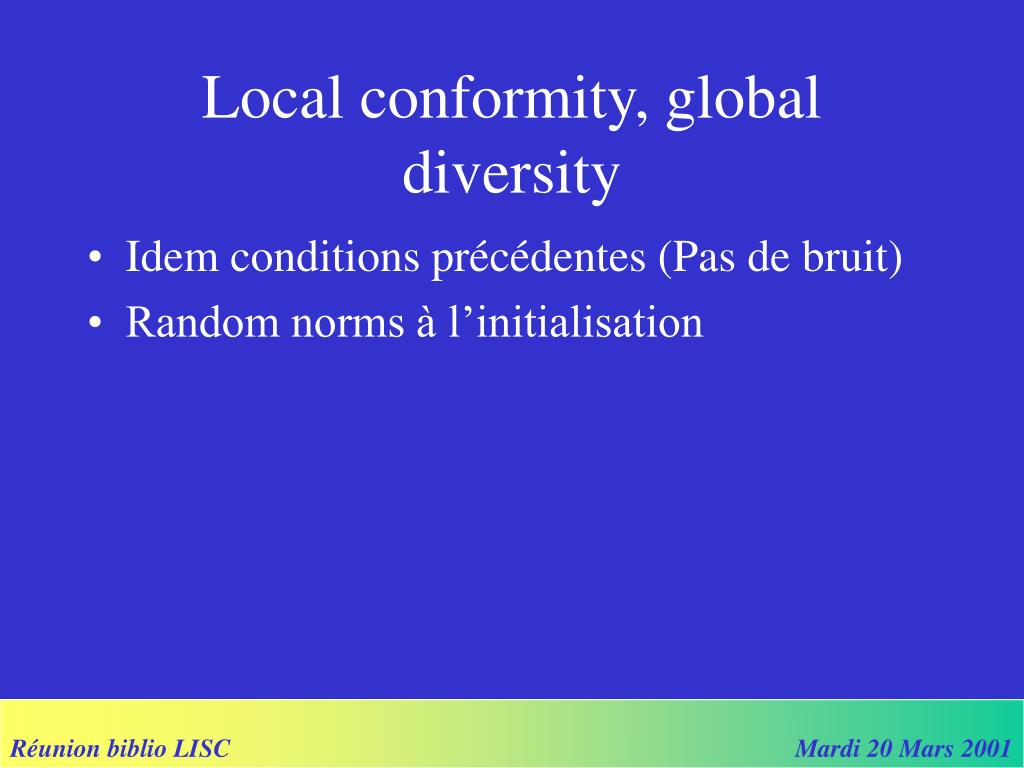 Local conformity, global diversity

• Idem conditions précédentes (Pas de bruit)
• Random norms à l’initialisation

Réunion biblio LISC

Mardi 20 Mars 2001